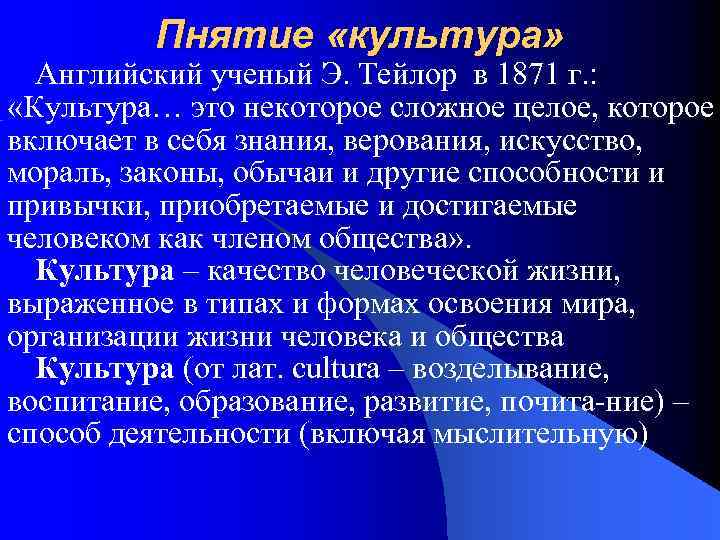 Пнятие «культура»

Английский ученый Э. Тейлор в 1871 г.: «Культура… это некоторое сложное целое, которое включает в себя знания, верования, искусство, мораль, законы, обычаи и другие способности и привычки, приобретаемые и достигаемые человеком как членом общества».

Культура – качество человеческой жизни, выраженное в типах и формах освоения мира, организации жизни человека и общества

Культура (от лат. cultura – возделывание, воспитание, образование, развитие, почита-ние) – способ деятельности (включая мыслительную)